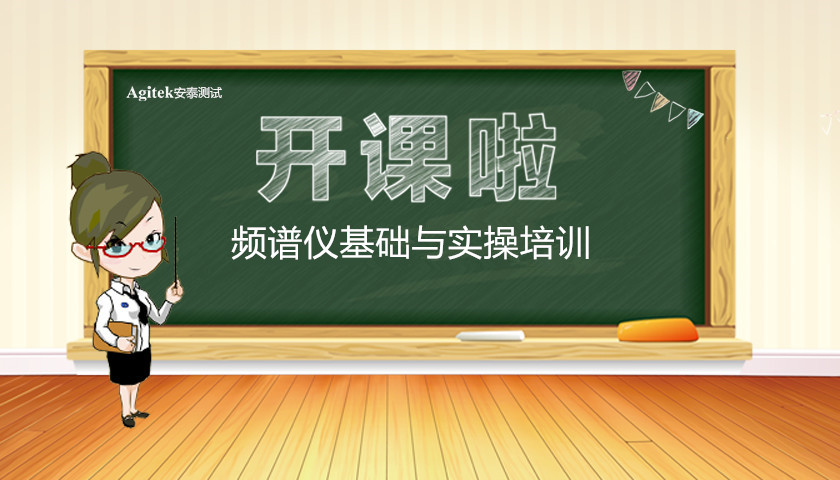 Agitek安泰测试

开课啦

频谱仪基础与实操培训